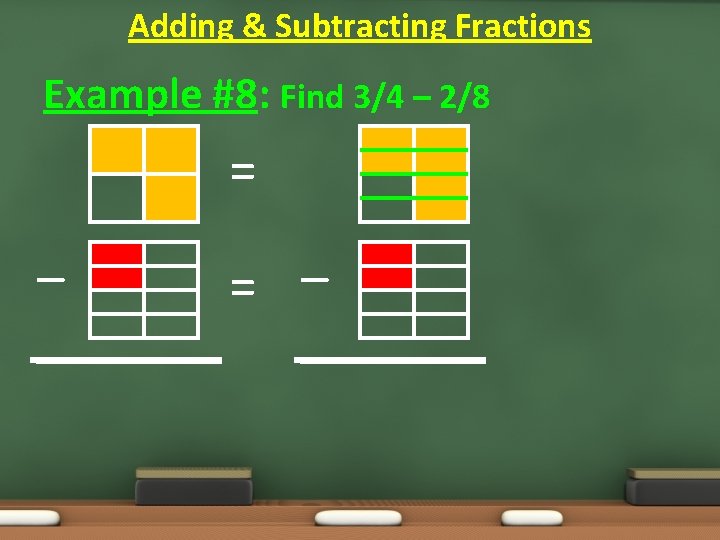 Adding & Subtracting Fractions

Example #8: Find 3/4 – 2/8

=

–

=

–